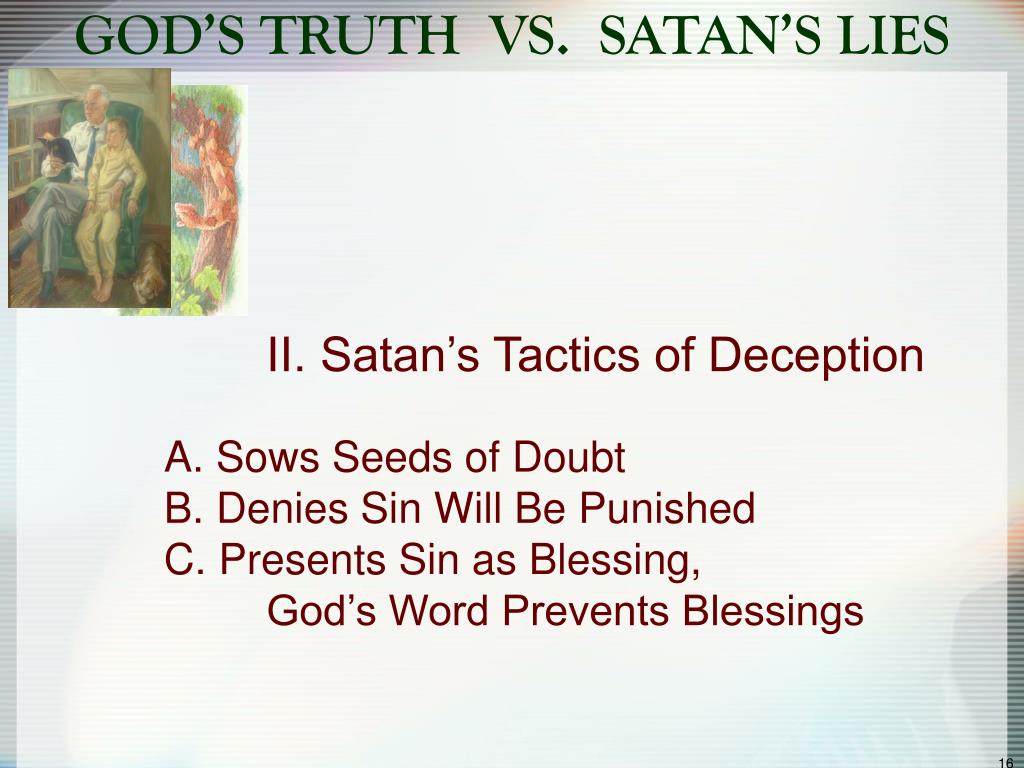 GOD'S TRUTH VS. SATAN'S LIES

II. Satan's Tactics of Deception

A. Sows Seeds of Doubt
B. Denies Sin Will Be Punished
C. Presents Sin as Blessing,
God's Word Prevents Blessings

16